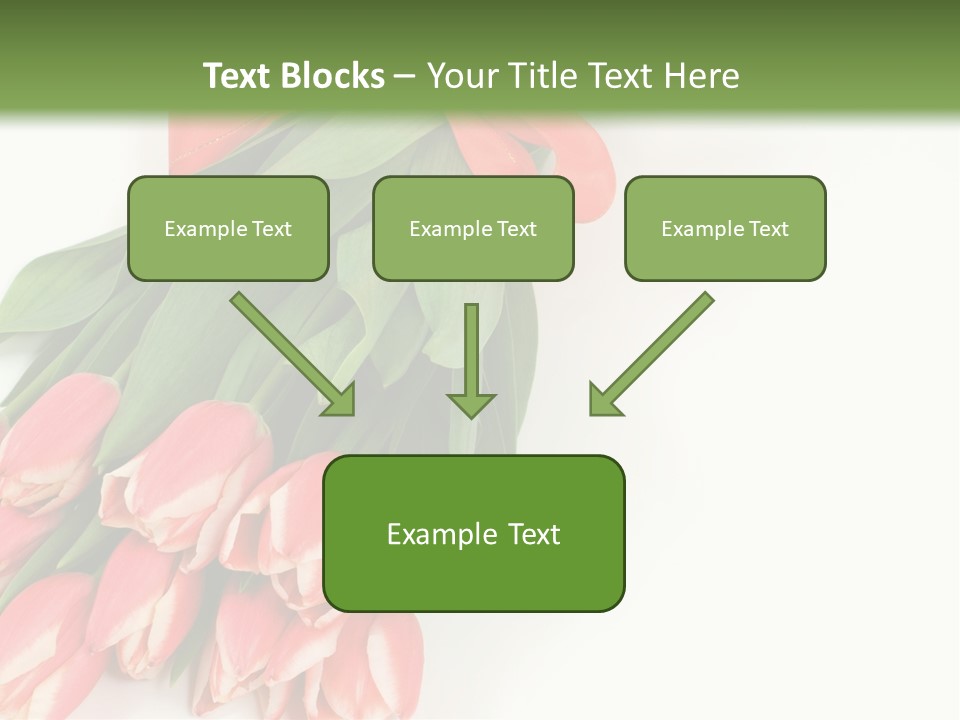 Text Blocks – Your Title Text Here

Example Text

Example Text

Example Text

Example Text